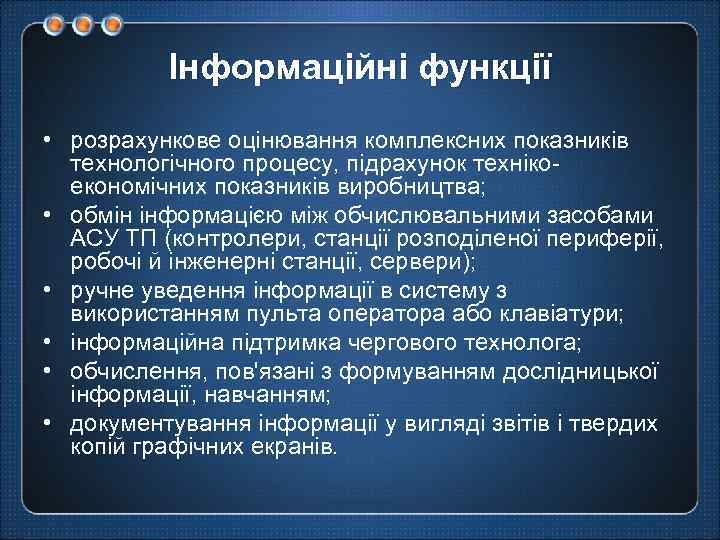 Інформаційні функції

• розрахункове оцінювання комплексних показників технологічного процесу, підрахунок техніко-економічних показників виробництва;
• обмін інформацією між обчислювальними засобами АСУ ТП (контролери, станції розподіленої периферії, робочі й інженерні станції, сервери);
• ручне уведення інформації в систему з використанням пульта оператора або клавіатури;
• інформаційна підтримка чергового технолога;
• обчислення, пов'язані з формуванням дослідницької інформації, навчанням;
• документування інформації у вигляді звітів і твердих копій графічних екранів.